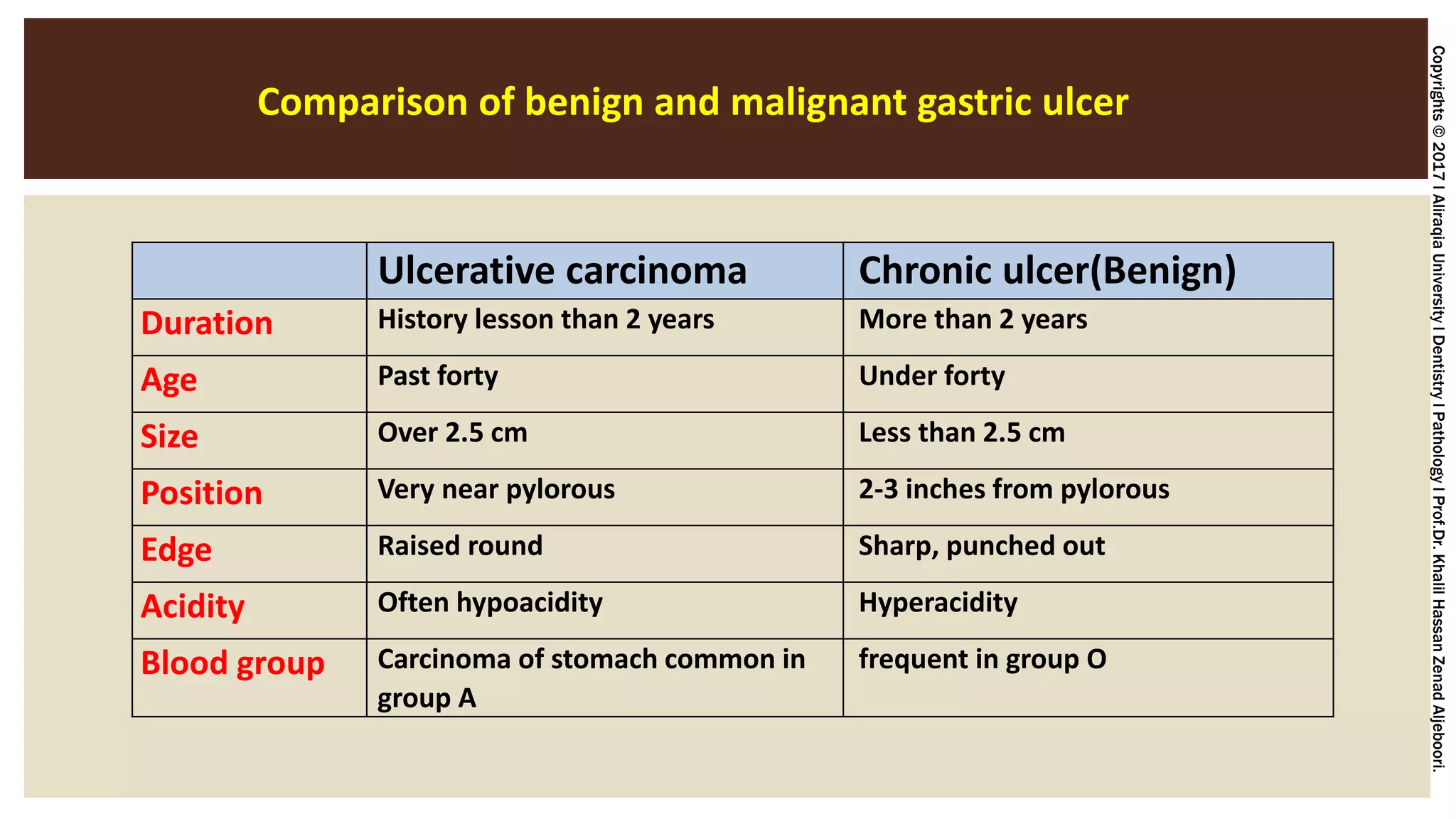 Comparison of benign and malignant gastric ulcer

| | Ulcerative carcinoma | Chronic ulcer(Benign) |
|---|---|---|
| Duration | History lesson than 2 years | More than 2 years |
| Age | Past forty | Under forty |
| Size | Over 2.5 cm | Less than 2.5 cm |
| Position | Very near pylorous | 2-3 inches from pylorous |
| Edge | Raised round | Sharp, punched out |
| Acidity | Often hypoacidity | Hyperacidity |
| Blood group | Carcinoma of stomach common in group A | frequent in group O |

Copyrights © 2017 I Aliraqia University I Dentistry I Pathology I Prof.Dr. Khalil Hassan Zenad Aljeboori.